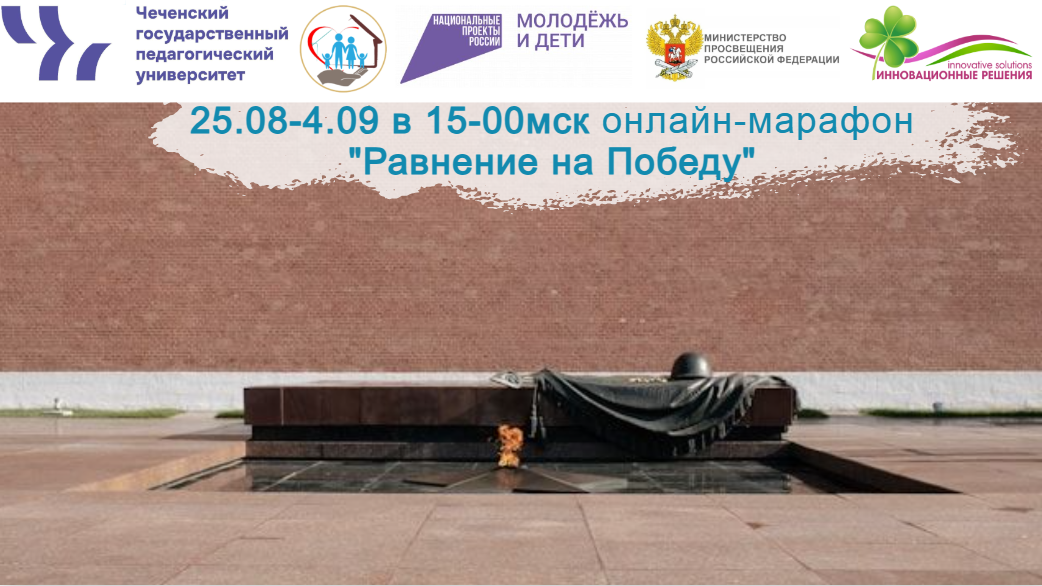 Чеченский государственный педагогический университет

НАЦИОНАЛЬНЫЕ ПРОЕКТЫ РОССИИ

МОЛОДЁЖЬ И ДЕТИ

МИНИСТЕРСТВО ПРОСВЕЩЕНИЯ РОССИЙСКОЙ ФЕДЕРАЦИИ

innovative solutions
ИННОВАЦИОННЫЕ РЕШЕНИЯ

25.08-4.09 в 15-00мск онлайн-марафон "Равнение на Победу"